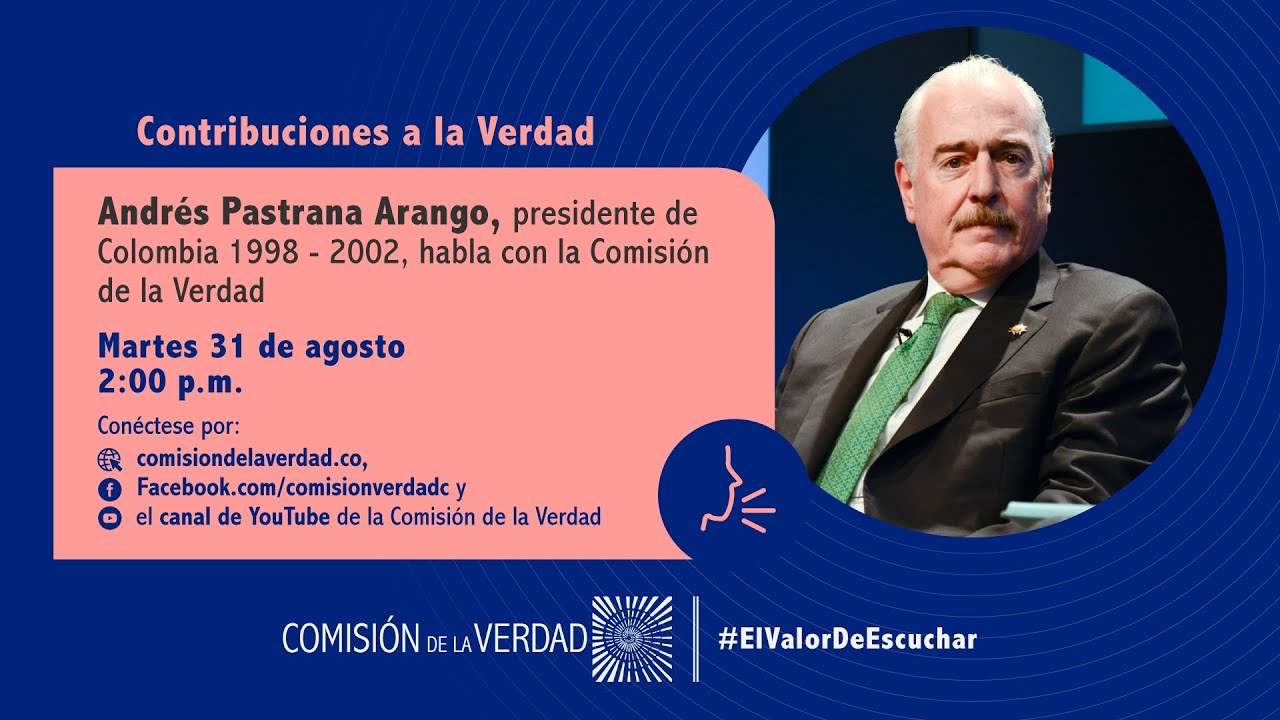 Contribuciones a la Verdad

Andrés Pastrana Arango, presidente de Colombia 1998 - 2002, habla con la Comisión de la Verdad

Martes 31 de agosto
2:00 p.m.

Conéctese por:
comisiondelaverdad.co,
Facebook.com/comisionverdadc y
el canal de YouTube de la Comisión de la Verdad

COMISIÓN DE LA VERDAD

#ElValorDeEscuchar